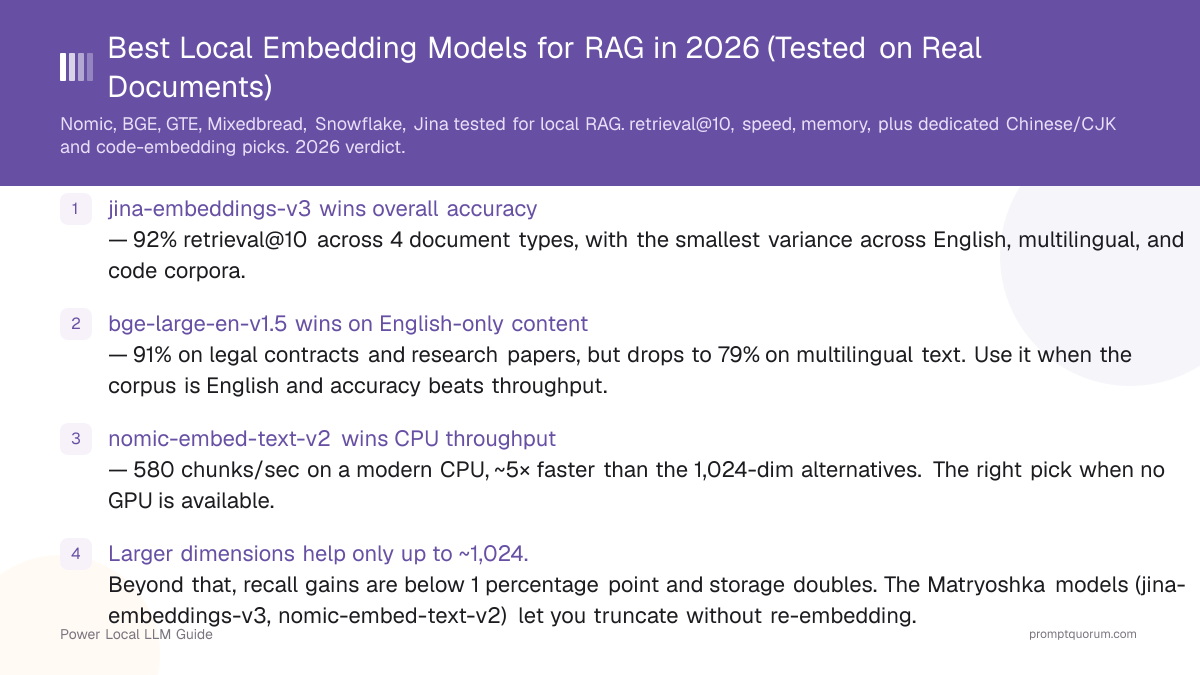 Best Local Embedding Models for RAG in 2026 (Tested on Real Documents)

Nomic, BGE, GTE, Mixedbread, Snowflake, Jina tested for local RAG. retrieval@10, speed, memory, plus dedicated Chinese/CJK and code-embedding picks. 2026 verdict.

1 jina-embeddings-v3 wins overall accuracy
— 92% retrieval@10 across 4 document types, with the smallest variance across English, multilingual, and code corpora.

2 bge-large-en-v1.5 wins on English-only content
— 91% on legal contracts and research papers, but drops to 79% on multilingual text. Use it when the corpus is English and accuracy beats throughput.

3 nomic-embed-text-v2 wins CPU throughput
— 580 chunks/sec on a modern CPU, ~5× faster than the 1,024-dim alternatives. The right pick when no GPU is available.

4 Larger dimensions help only up to ~1,024.
Beyond that, recall gains are below 1 percentage point and storage doubles. The Matryoshka models (jina-embeddings-v3, nomic-embed-text-v2) let you truncate without re-embedding.

Power Local LLM Guide

promptquorum.com